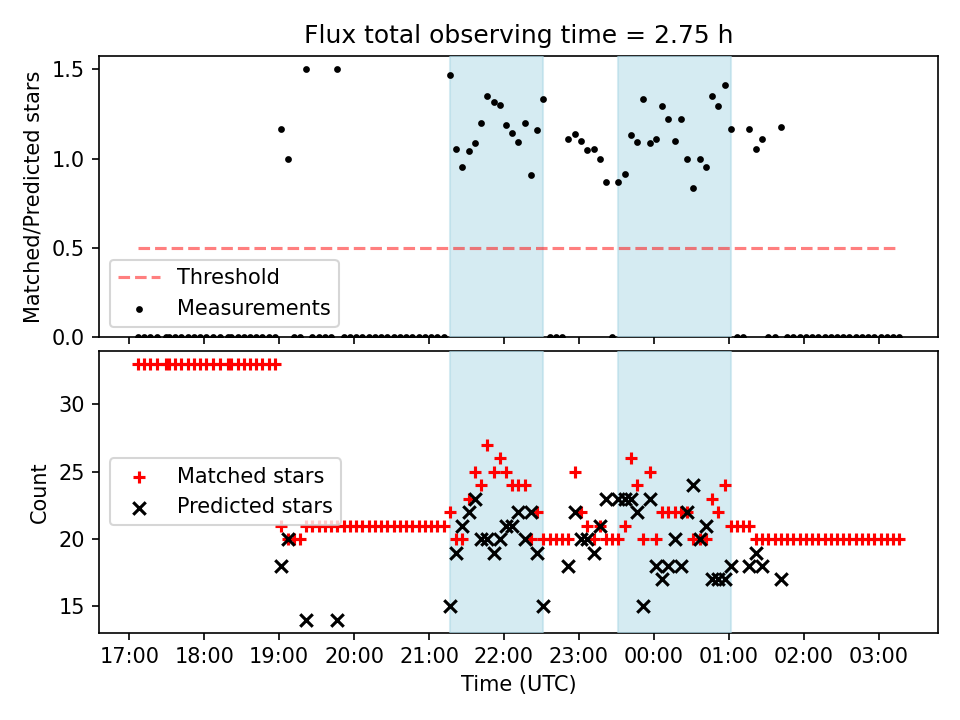 Flux total observing time = 2.75 h

Matched/Predicted stars

1.5
1.0
0.5
0.0

Threshold
Measurements

Count

30
25
20
15

Matched stars
Predicted stars

17:00 18:00 19:00 20:00 21:00 22:00 23:00 00:00 01:00 02:00 03:00
Time (UTC)